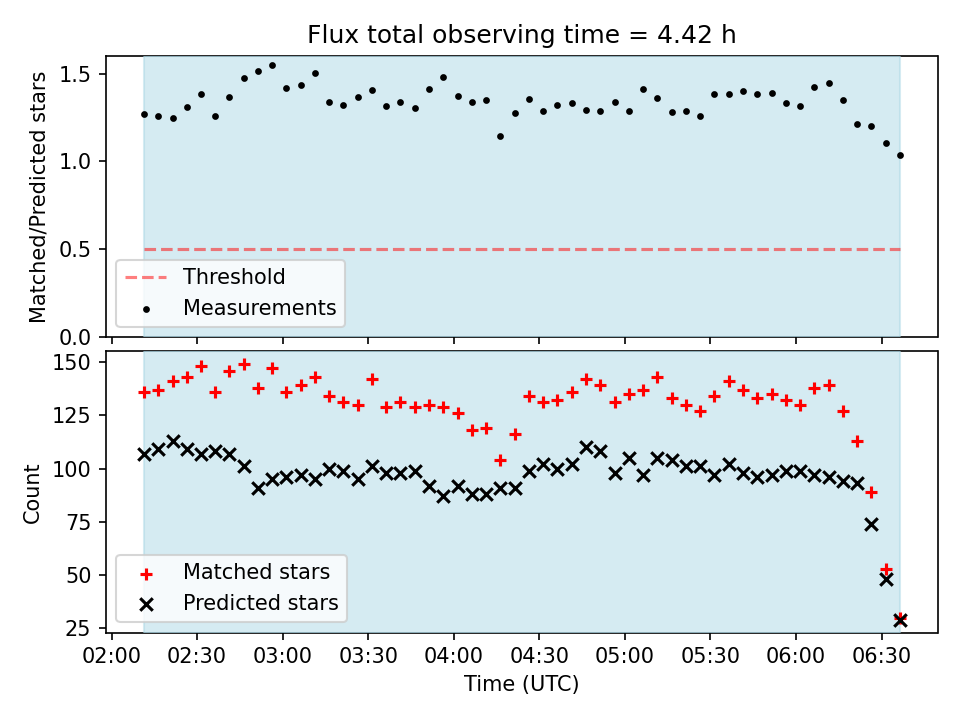 Flux total observing time = 4.42 h

Matched/Predicted stars

1.5
1.0
0.5
0.0

Threshold
Measurements

Count

150
125
100
75
50
25

Matched stars
Predicted stars

02:00 02:30 03:00 03:30 04:00 04:30 05:00 05:30 06:00 06:30

Time (UTC)